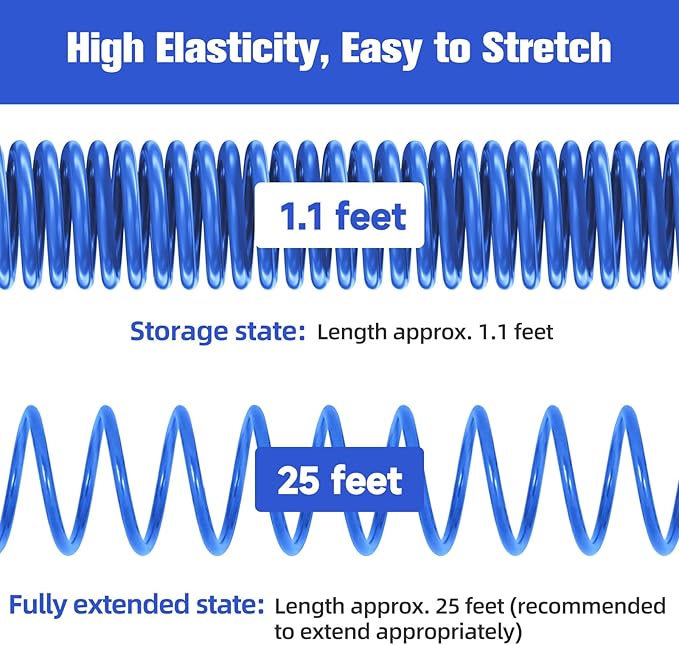 High Elasticity, Easy to Stretch

1.1 feet

Storage state: Length approx. 1.1 feet

25 feet

Fully extended state: Length approx. 25 feet (recommended to extend appropriately)